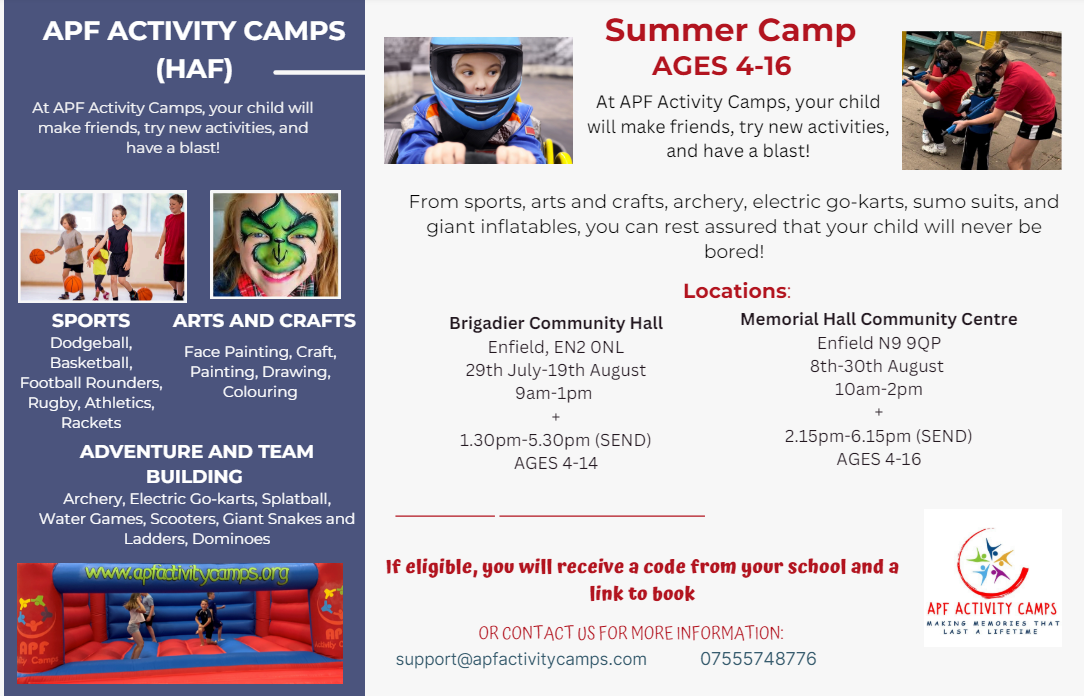 APF ACTIVITY CAMPS (HAF)

At APF Activity Camps, your child will make friends, try new activities, and have a blast!

SPORTS
Dodgeball, Basketball, Football Rounders, Rugby, Athletics, Rackets

ARTS AND CRAFTS
Face Painting, Craft, Painting, Drawing, Colouring

ADVENTURE AND TEAM BUILDING
Archery, Electric Go-karts, Splatball, Water Games, Scooters, Giant Snakes and Ladders, Dominoes

www.apfactivitycamps.org

APF Activity Camps

Summer Camp
AGES 4-16

At APF Activity Camps, your child will make friends, try new activities, and have a blast!

From sports, arts and crafts, archery, electric go-karts, sumo suits, and giant inflatables, you can rest assured that your child will never be bored!

Locations:

Brigadier Community Hall
Enfield, EN2 0NL
29th July-19th August
9am-1pm
+
1.30pm-5.30pm (SEND)
AGES 4-14

Memorial Hall Community Centre
Enfield N9 9QP
8th-30th August
10am-2pm
+
2.15pm-6.15pm (SEND)
AGES 4-16

If eligible, you will receive a code from your school and a link to book

OR CONTACT US FOR MORE INFORMATION:
support@apfactivitycamps.com 07555748776

APF ACTIVITY CAMPS
MAKING MEMORIES THAT LAST A LIFETIME